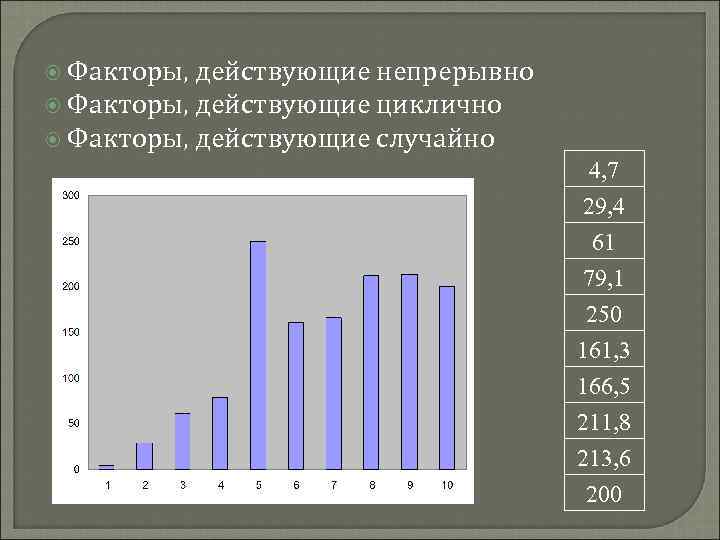 Факторы, действующие непрерывно
Факторы, действующие циклично
Факторы, действующие случайно

300
250
200
150
100
50
0
1 2 3 4 5 6 7 8 9 10

| 4,7 |
|---|
| 29,4 |
| 61 |
| 79,1 |
| 250 |
| 161,3 |
| 166,5 |
| 211,8 |
| 213,6 |
| 200 |